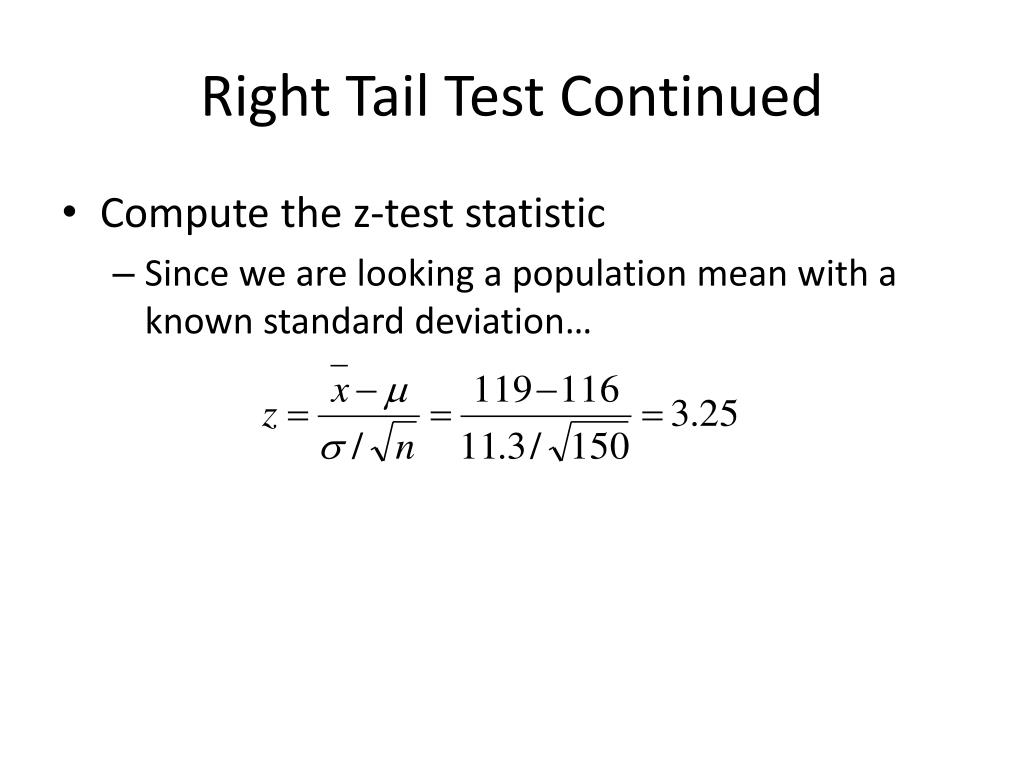 Right Tail Test Continued

• Compute the z-test statistic
– Since we are looking a population mean with a known standard deviation…

$z = \frac{\bar{x} - \mu}{\sigma / \sqrt{n}} = \frac{119 - 116}{11.3 / \sqrt{150}} = 3.25$